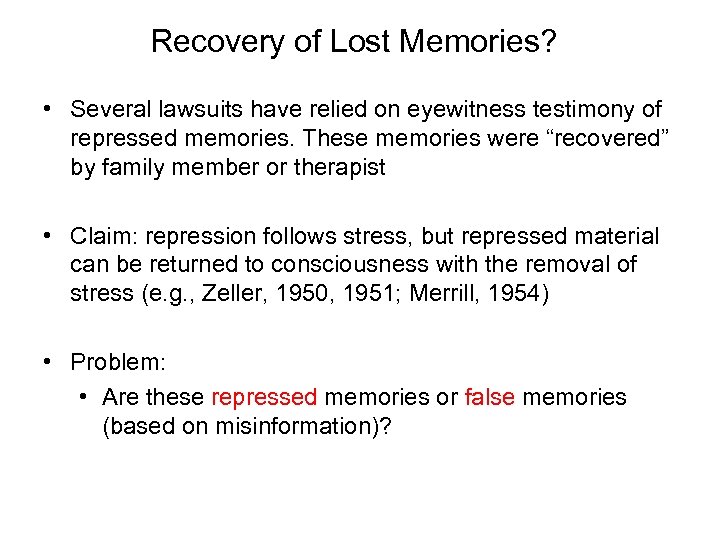 Recovery of Lost Memories?

• Several lawsuits have relied on eyewitness testimony of repressed memories. These memories were “recovered” by family member or therapist

• Claim: repression follows stress, but repressed material can be returned to consciousness with the removal of stress (e.g., Zeller, 1950, 1951; Merrill, 1954)

• Problem:
  • Are these repressed memories or false memories (based on misinformation)?